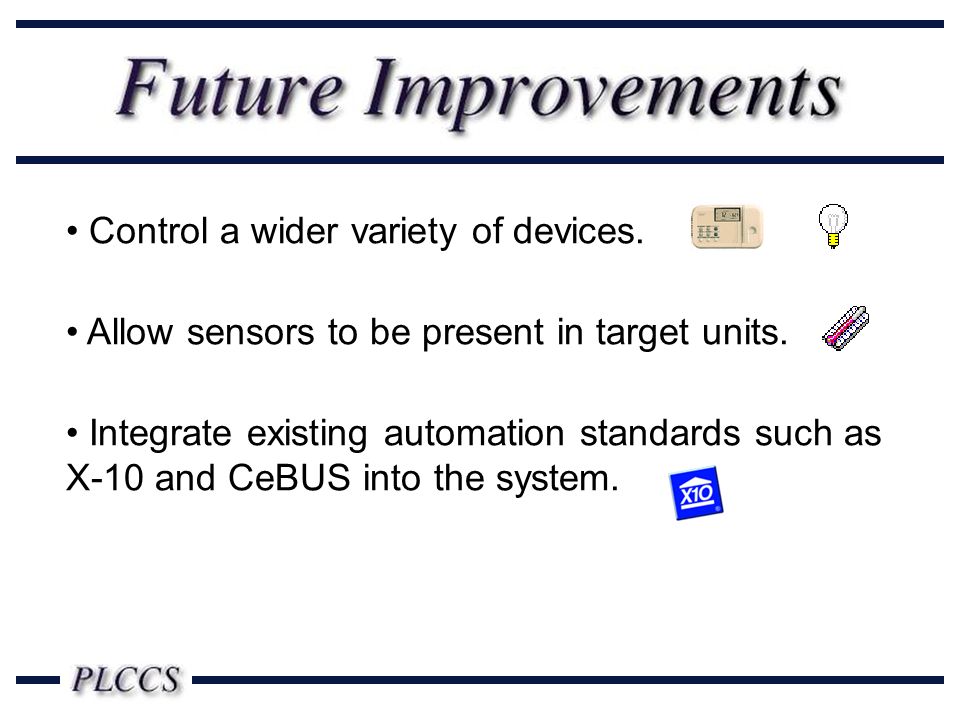 Future Improvements

• Control a wider variety of devices.

• Allow sensors to be present in target units.

• Integrate existing automation standards such as X-10 and CeBUS into the system.

X10

PLCCS